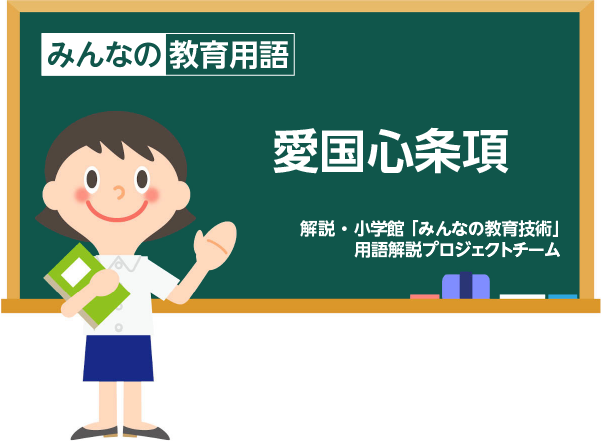 みんなの教育用語

愛国心条項

解説・小学館「みんなの教育技術」
用語解説プロジェクトチーム